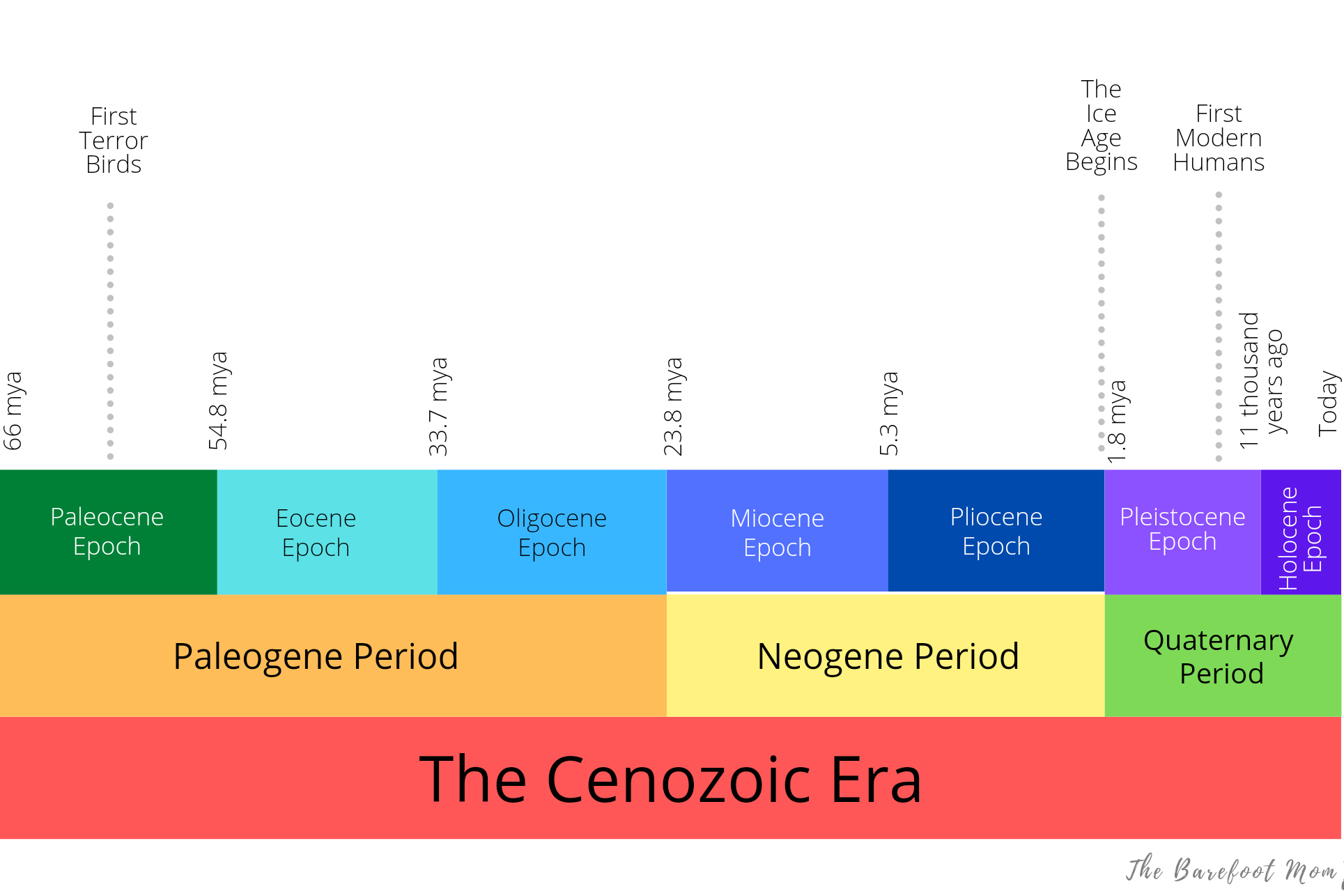 First Terror Birds

The Ice Age Begins

First Modern Humans

66 mya

54.8 mya

33.7 mya

23.8 mya

5.3 mya

1.8 mya

11 thousand years ago

Today

Paleocene Epoch

Eocene Epoch

Oligocene Epoch

Miocene Epoch

Pliocene Epoch

Pleistocene Epoch

Holocene Epoch

Paleogene Period

Neogene Period

Quaternary Period

The Cenozoic Era

The Barefoot Mom